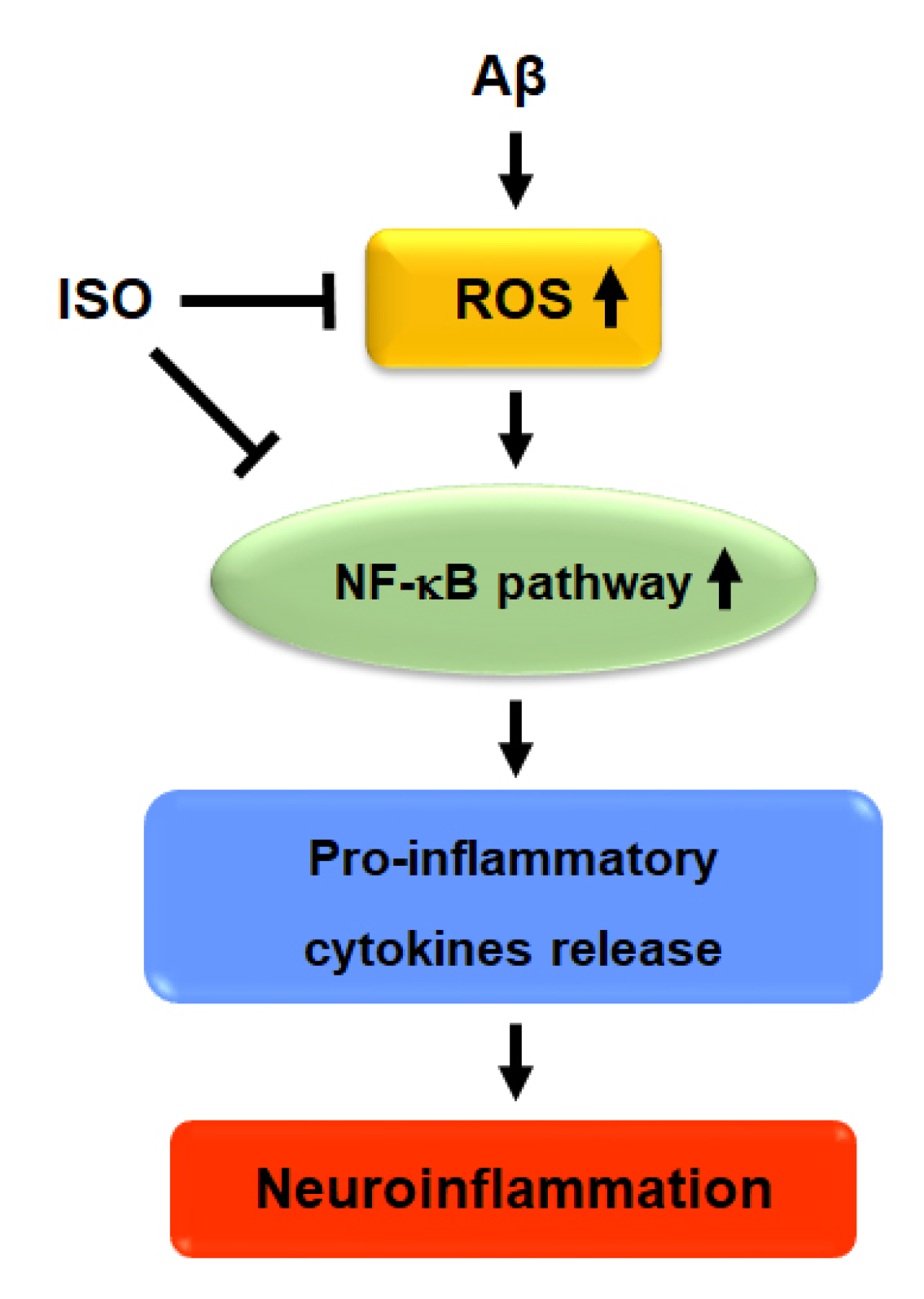 Aβ

ISO

ROS ↑

NF-κB pathway ↑

Pro-inflammatory cytokines release

Neuroinflammation